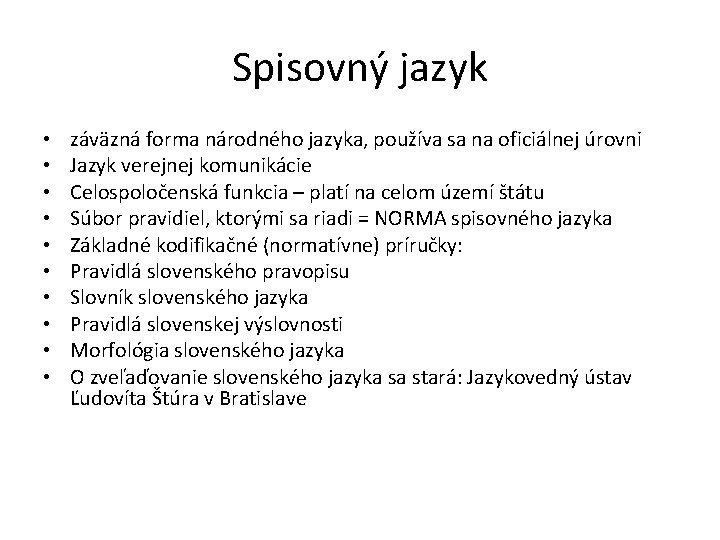 Spisovný jazyk

• záväzná forma národného jazyka, používa sa na oficiálnej úrovni
• Jazyk verejnej komunikácie
• Celospoločenská funkcia – platí na celom území štátu
• Súbor pravidiel, ktorými sa riadi = NORMA spisovného jazyka
• Základné kodifikačné (normatívne) príručky:
• Pravidlá slovenského pravopisu
• Slovník slovenského jazyka
• Pravidlá slovenskej výslovnosti
• Morfológia slovenského jazyka
• O zveľaďovanie slovenského jazyka sa stará: Jazykovedný ústav Ľudovíta Štúra v Bratislave